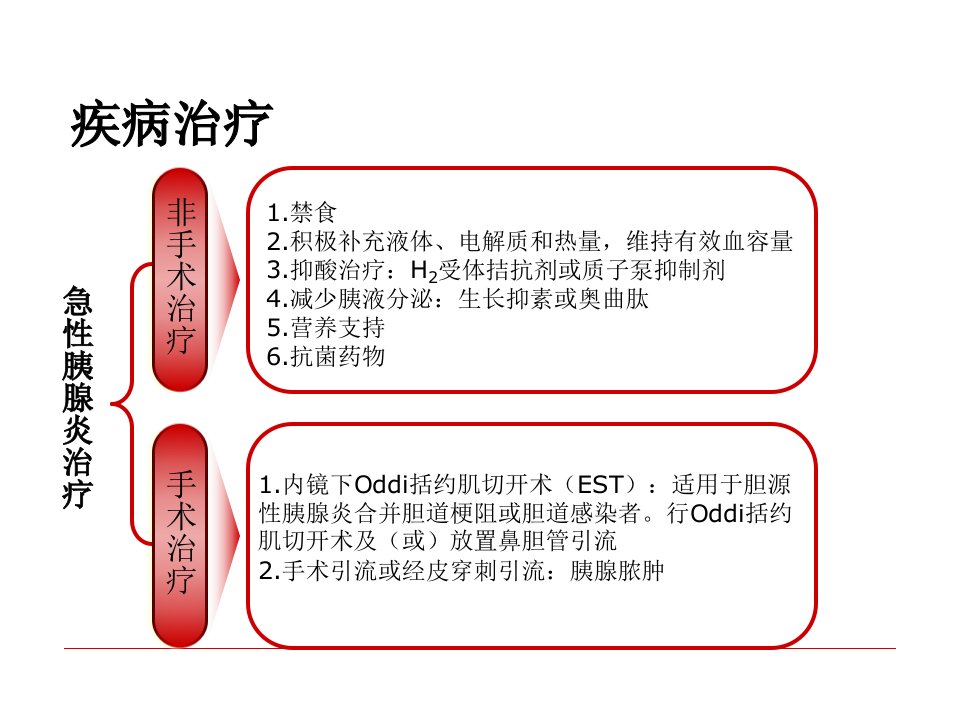 疾病治疗

急性胰腺炎治疗

非手术治疗

1.禁食
2.积极补充液体、电解质和热量，维持有效血容量
3.抑酸治疗：$H_2$受体拮抗剂或质子泵抑制剂
4.减少胰液分泌：生长抑素或奥曲肽
5.营养支持
6.抗菌药物

手术治疗

1.内镜下Oddi括约肌切开术（EST）：适用于胆源性胰腺炎合并胆道梗阻或胆道感染者。行Oddi括约肌切开术及（或）放置鼻胆管引流
2.手术引流或经皮穿刺引流：胰腺脓肿